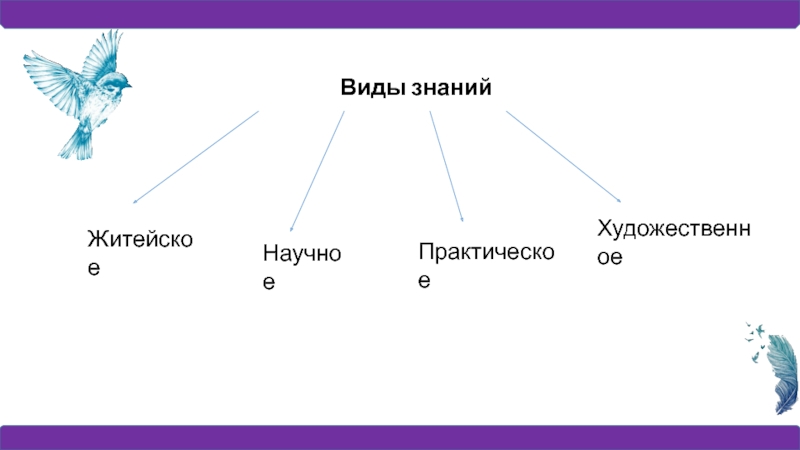 Виды знаний

Житейское

Научное

Практическое

Художественное